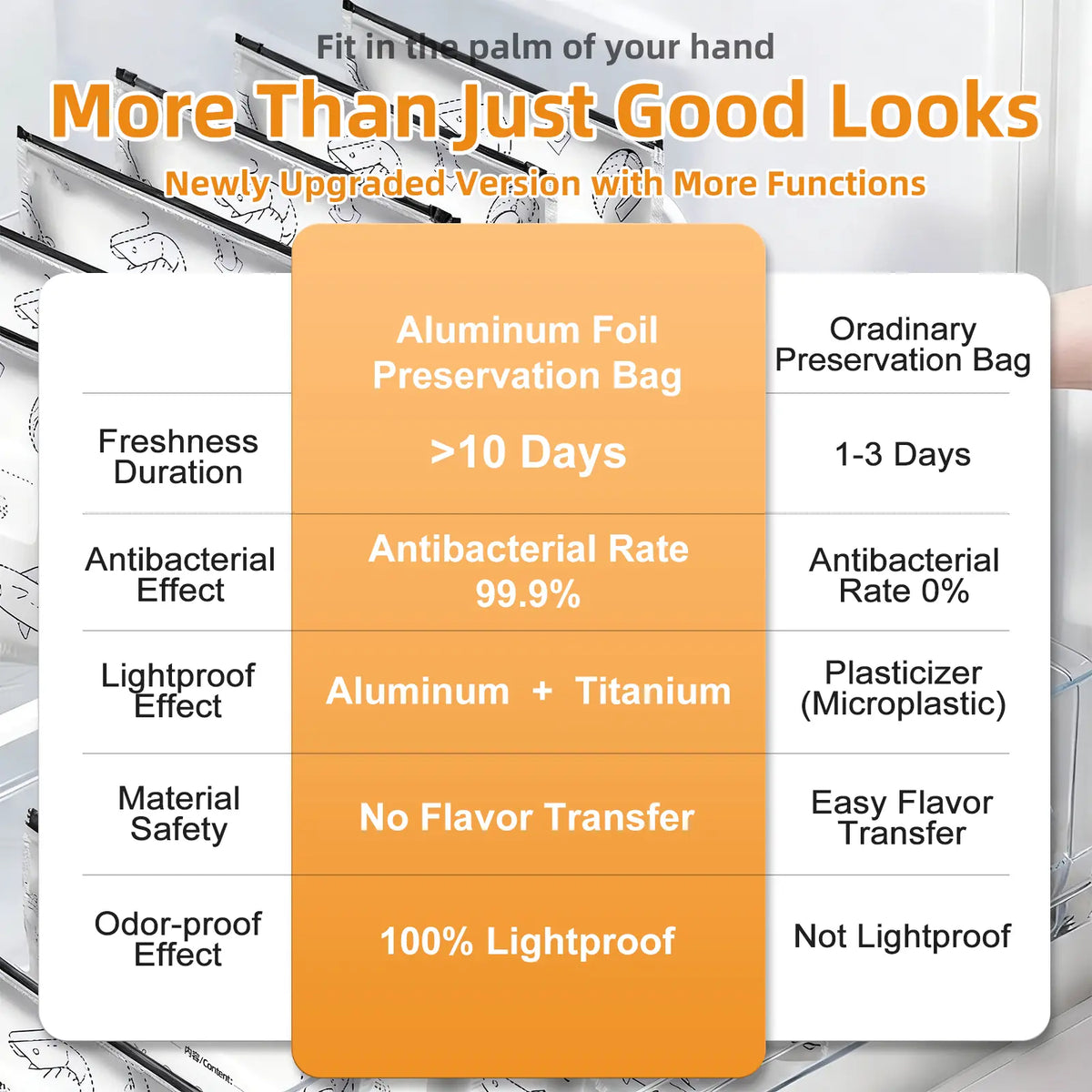 Fit in the palm of your hand

More Than Just Good Looks

Newly Upgraded Version with More Functions

| | Aluminum Foil Preservation Bag | Oradinary Preservation Bag |
|---|---|---|
| Freshness Duration | >10 Days | 1-3 Days |
| Antibacterial Effect | Antibacterial Rate 99.9% | Antibacterial Rate 0% |
| Lightproof Effect | Aluminum + Titanium | Plasticizer (Microplastic) |
| Material Safety | No Flavor Transfer | Easy Flavor Transfer |
| Odor-proof Effect | 100% Lightproof | Not Lightproof |

内容/Content: